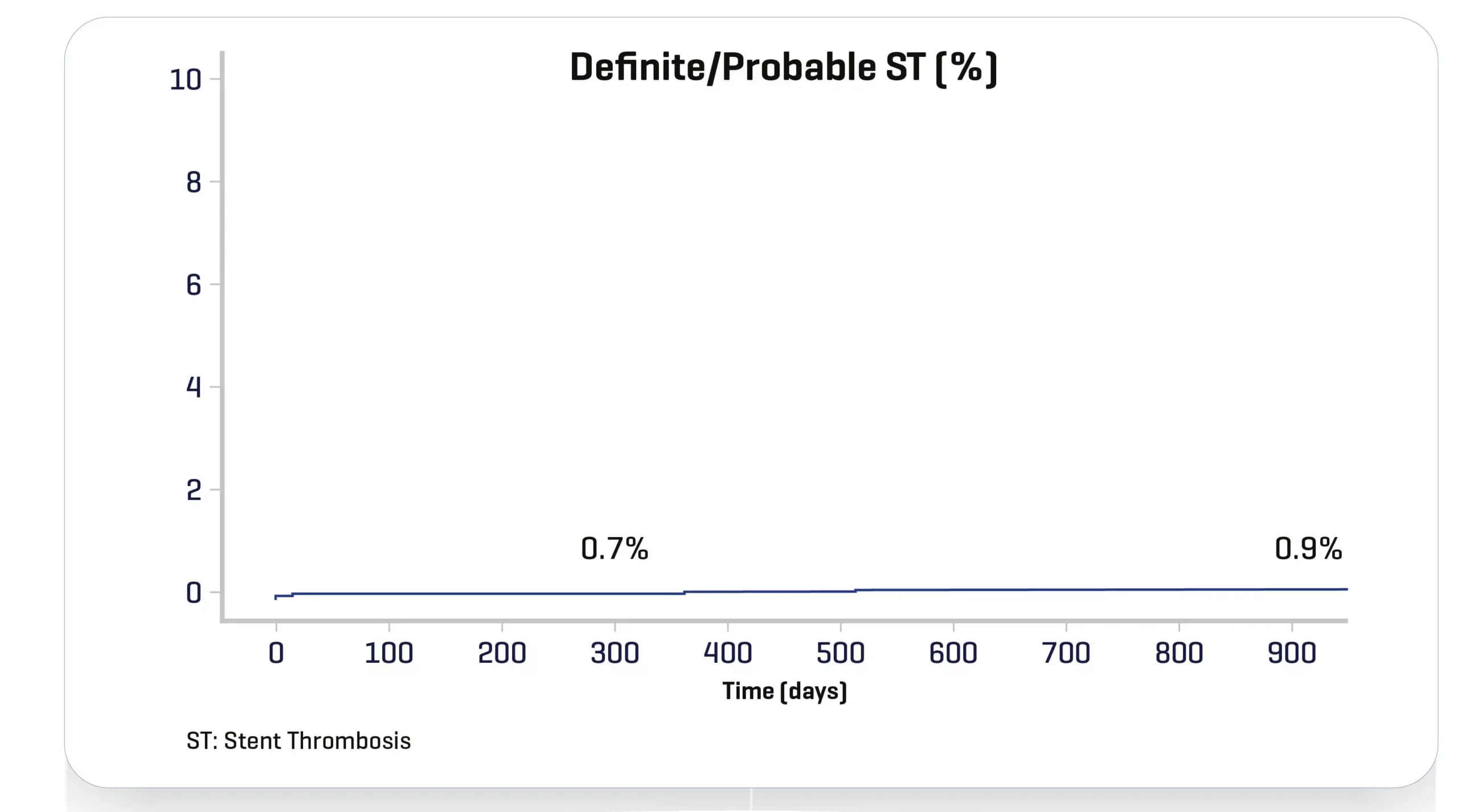 Definite/Probable ST (%)

10
8
6
4
2
0

0.7%
0.9%

0 100 200 300 400 500 600 700 800 900

Time (days)

ST: Stent Thrombosis